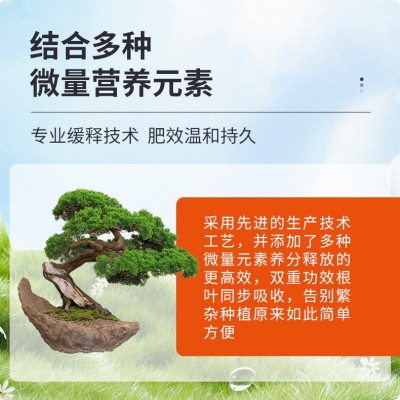 结合多种
微量营养元素

专业缓释技术 肥效温和持久

采用先进的生产技术工艺，并添加了多种微量元素养分释放的更高效，双重功效根叶同步吸收，告别繁杂种植原来如此简单方便